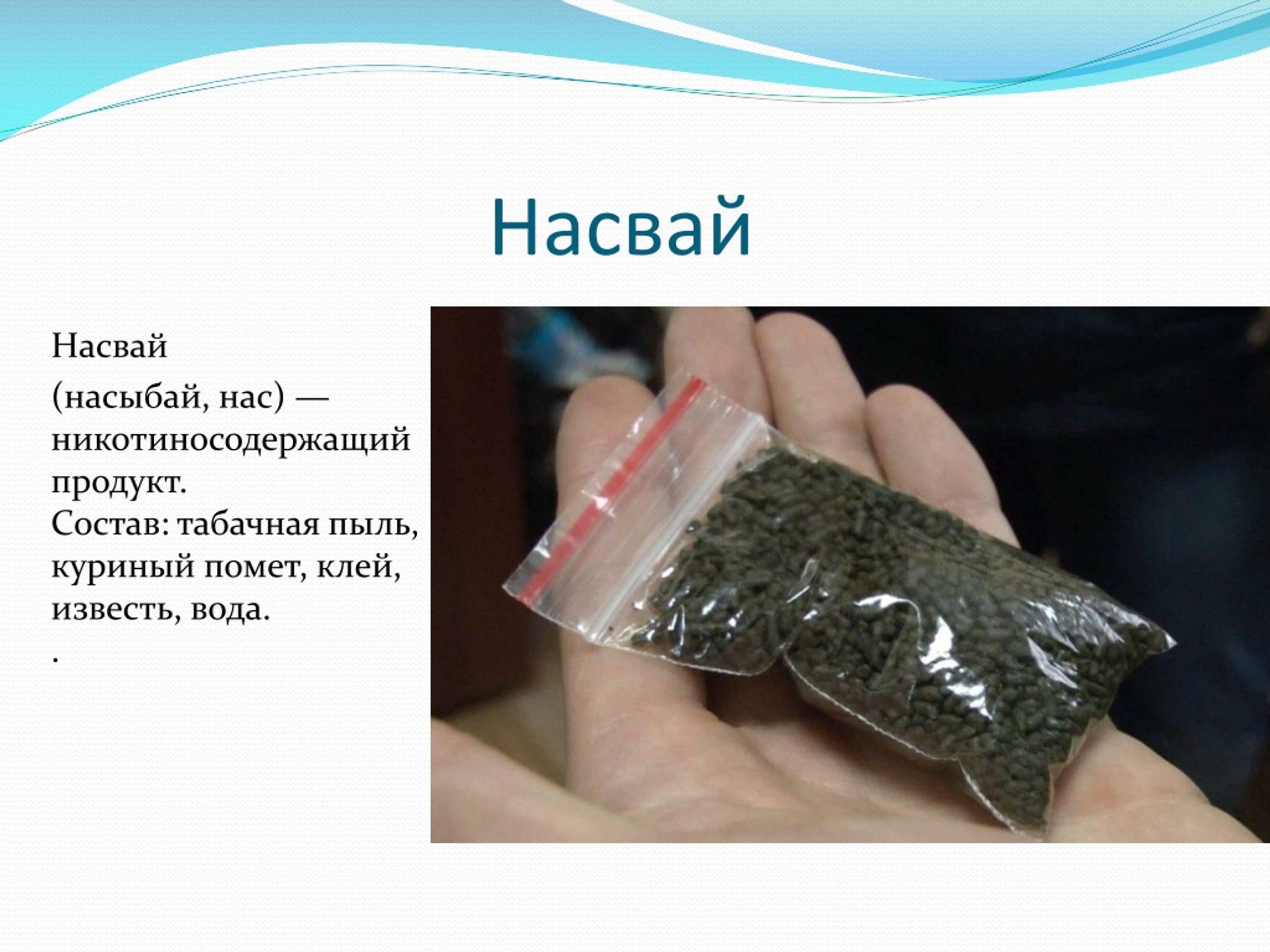 Насвай

Насвай

(насыбай, нас) — никотиносодержащий продукт.
Состав: табачная пыль, куриный помет, клей, известь, вода.
.